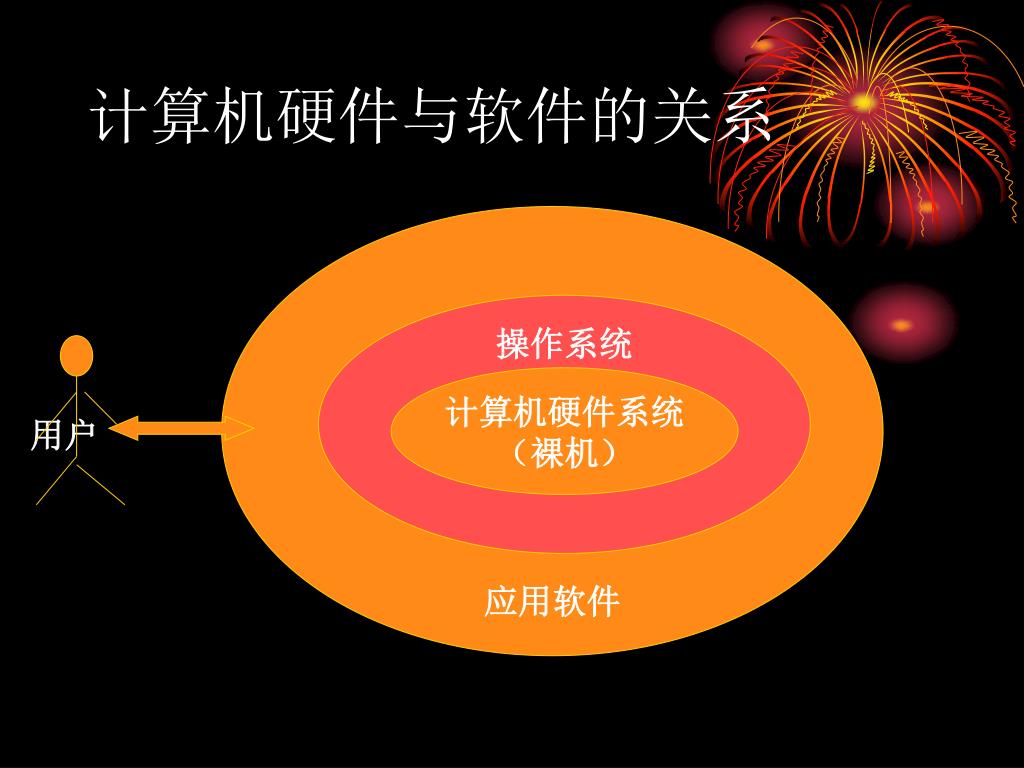 计算机硬件与软件的关系

用户

操作系统

计算机硬件系统
（裸机）

应用软件